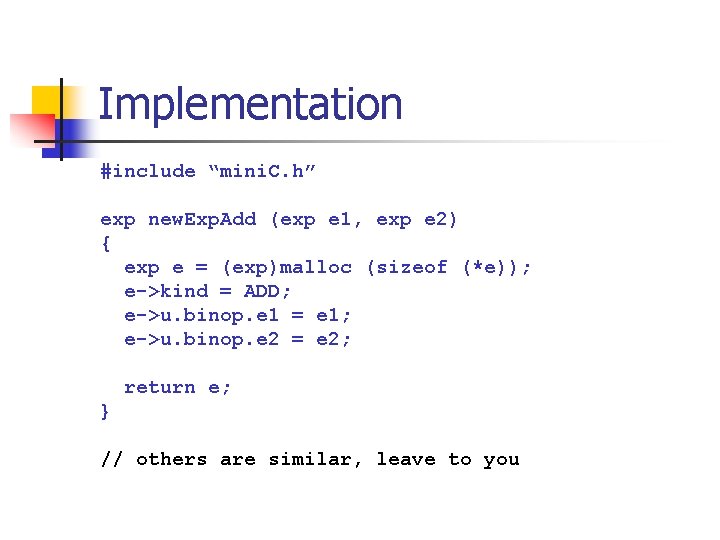 Implementation

#include “miniC.h”

exp newExpAdd (exp e1, exp e2)
{
  exp e = (exp)malloc (sizeof (*e));
  e->kind = ADD;
  e->u.binop.e1 = e1;
  e->u.binop.e2 = e2;

  return e;
}

// others are similar, leave to you